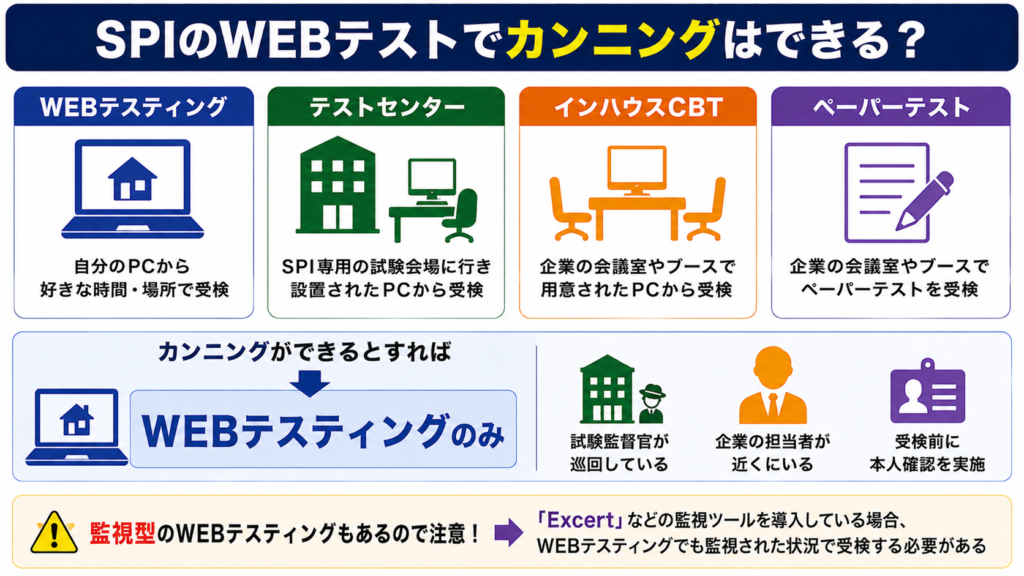 SPIのWEBテストでカンニングはできる？

WEBテスティング

自分のPCから好きな時間・場所で受検

テストセンター

SPI専用の試験会場に行き設置されたPCから受検

インハウスCBT

企業の会議室やブースで用意されたPCから受検

ペーパーテスト

企業の会議室やブースでペーパーテストを受検

カンニングができるとすれば

WEBテスティングのみ

試験監督官が巡回している

企業の担当者が近くにいる

受検前に本人確認を実施

監視型のWEBテスティングもあるので注意！

「Excert」などの監視ツールを導入している場合、WEBテスティングでも監視された状況で受検する必要がある